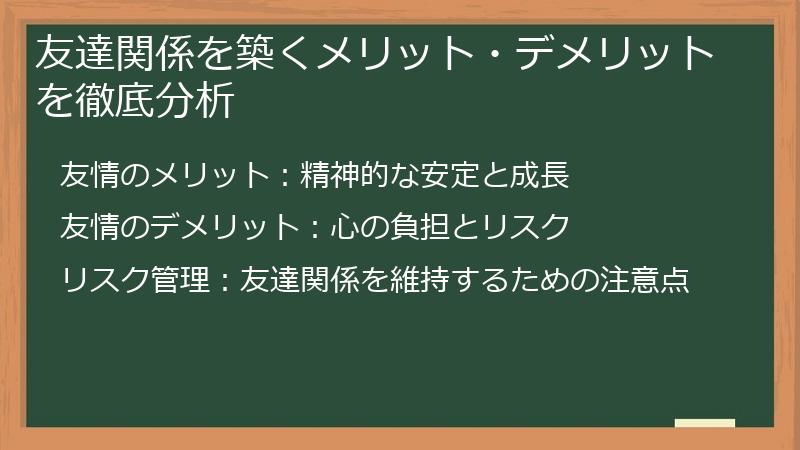 友達関係を築くメリット・デメリットを徹底分析

友情のメリット：精神的な安定と成長

友情のデメリット：心の負担とリスク

リスク管理：友達関係を維持するための注意点